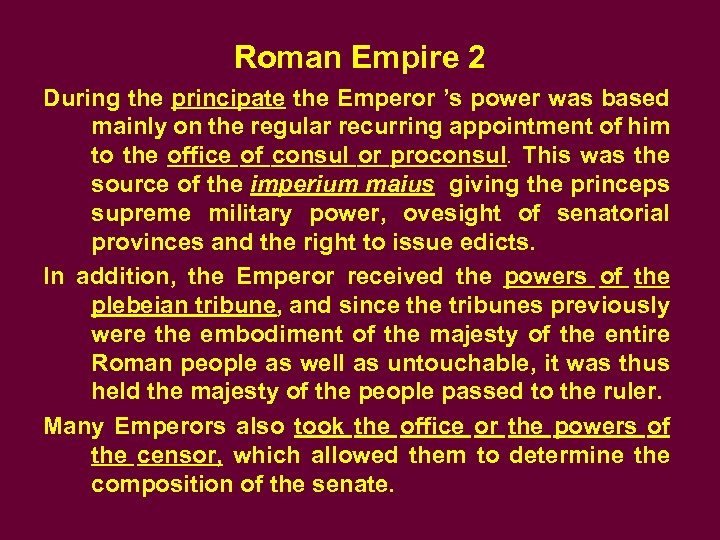 Roman Empire 2

During the principate the Emperor ’s power was based mainly on the regular recurring appointment of him to the office of consul or proconsul. This was the source of the imperium maius giving the princeps supreme military power, ovesight of senatorial provinces and the right to issue edicts.

In addition, the Emperor received the powers of the plebeian tribune, and since the tribunes previously were the embodiment of the majesty of the entire Roman people as well as untouchable, it was thus held the majesty of the people passed to the ruler.

Many Emperors also took the office or the powers of the censor, which allowed them to determine the composition of the senate.